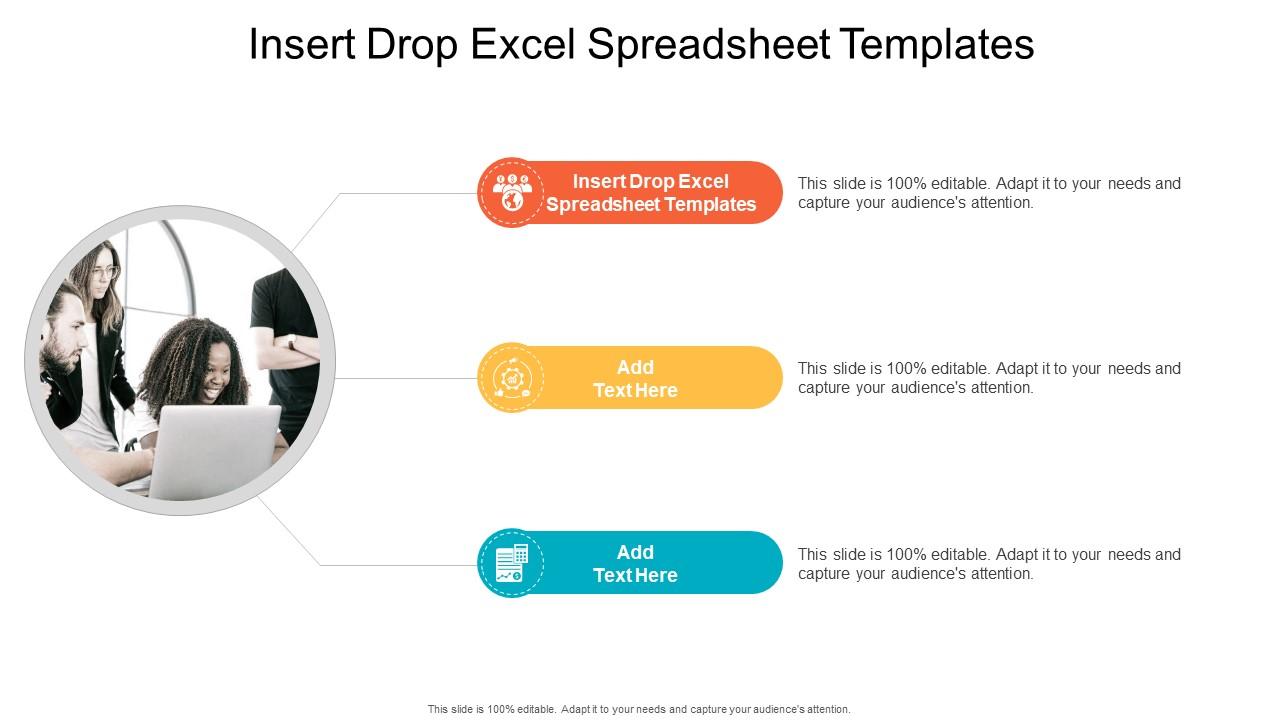 Insert Drop Excel Spreadsheet Templates

Insert Drop Excel Spreadsheet Templates

This slide is 100% editable. Adapt it to your needs and capture your audience's attention.

Add Text Here

This slide is 100% editable. Adapt it to your needs and capture your audience's attention.

Add Text Here

This slide is 100% editable. Adapt it to your needs and capture your audience's attention.

This slide is 100% editable. Adapt it to your needs and capture your audience's attention.